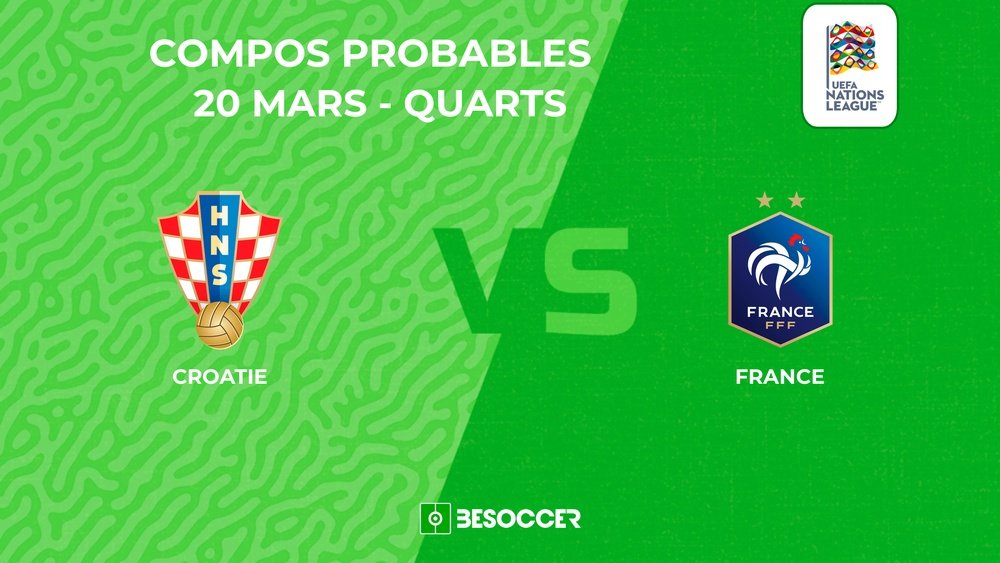 COMPOS PROBABLES
20 MARS - QUARTS

UEFA NATIONS LEAGUE

HNS

VS

FRANCE FFF

CROATIE

FRANCE

BESOCCER